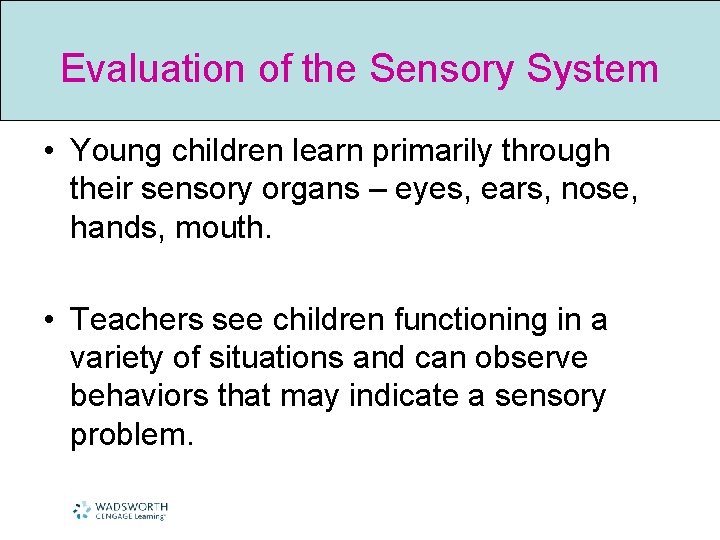 Evaluation of the Sensory System

• Young children learn primarily through their sensory organs – eyes, ears, nose, hands, mouth.

• Teachers see children functioning in a variety of situations and can observe behaviors that may indicate a sensory problem.

WADSWORTH
CENGAGE Learning